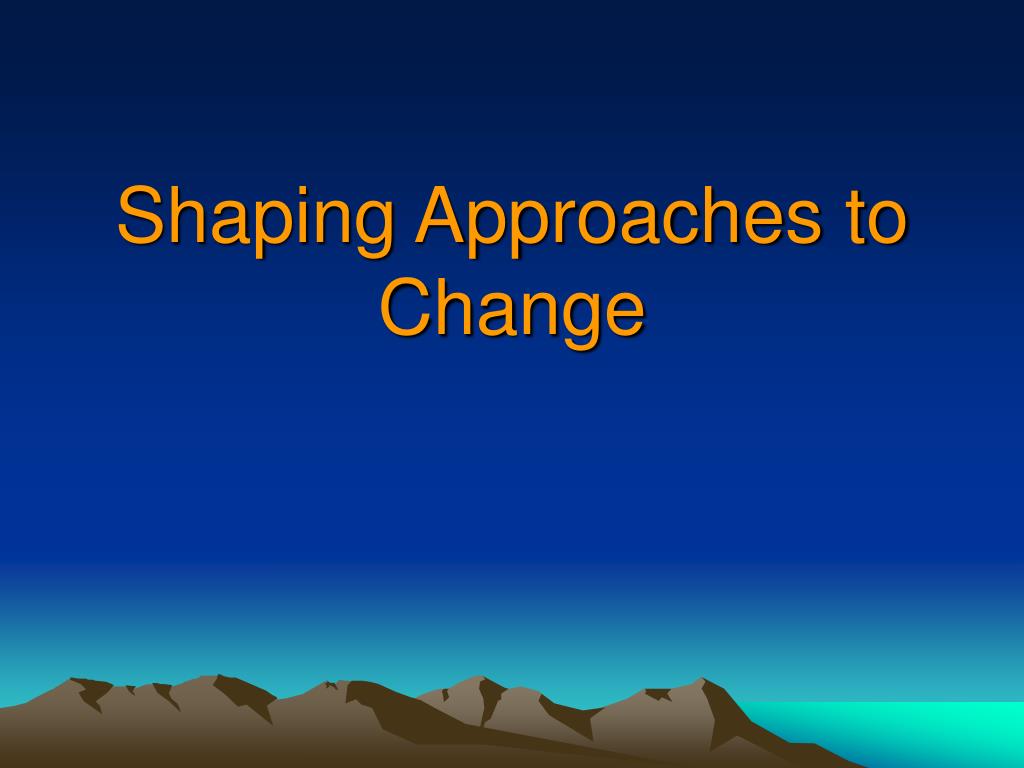 Shaping Approaches to Change